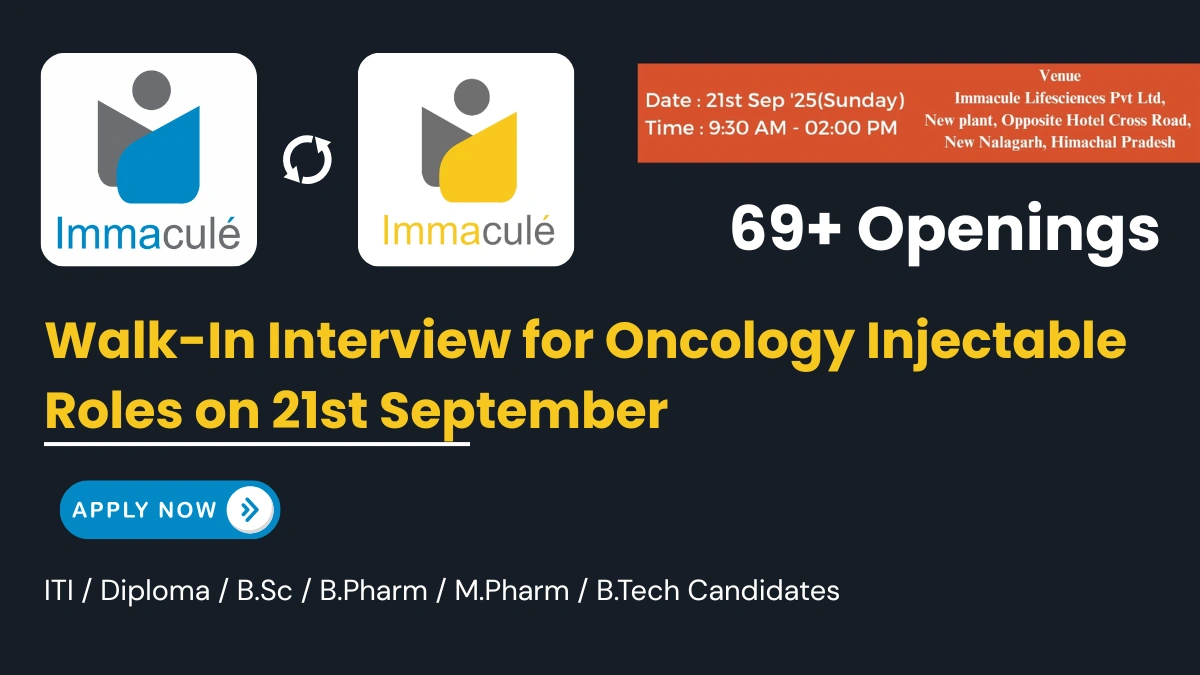 Immaculé

Immaculé

Date : 21st Sep '25(Sunday)
Time : 9:30 AM - 02:00 PM

Venue
Immacule Lifesciences Pvt Ltd,
New plant, Opposite Hotel Cross Road,
New Nalagarh, Himachal Pradesh

69+ Openings

Walk-In Interview for Oncology Injectable Roles on 21st September

APPLY NOW

ITI / Diploma / B.Sc / B.Pharm / M.Pharm / B.Tech Candidates